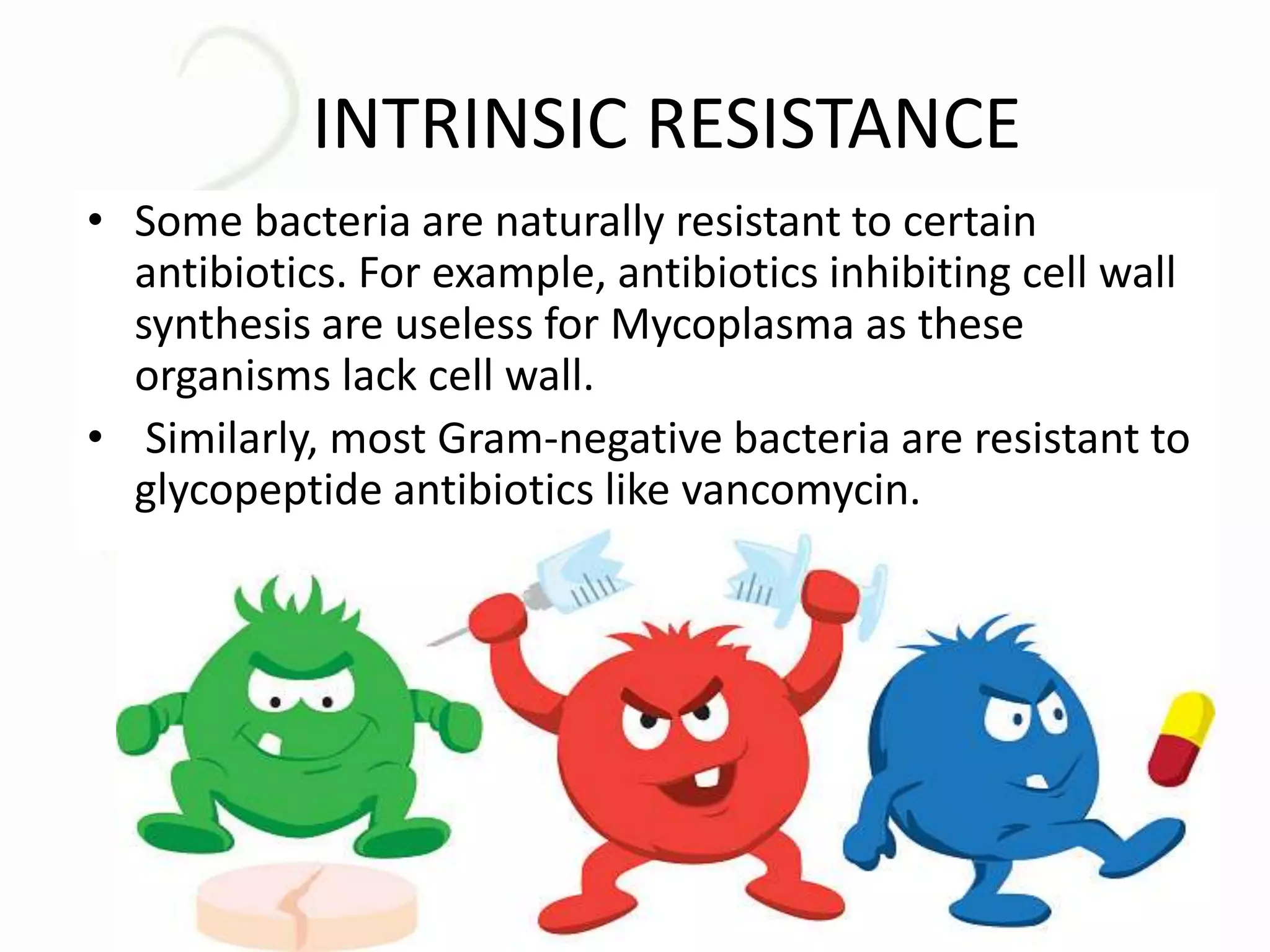 INTRINSIC RESISTANCE

• Some bacteria are naturally resistant to certain antibiotics. For example, antibiotics inhibiting cell wall synthesis are useless for Mycoplasma as these organisms lack cell wall.

• Similarly, most Gram-negative bacteria are resistant to glycopeptide antibiotics like vancomycin.